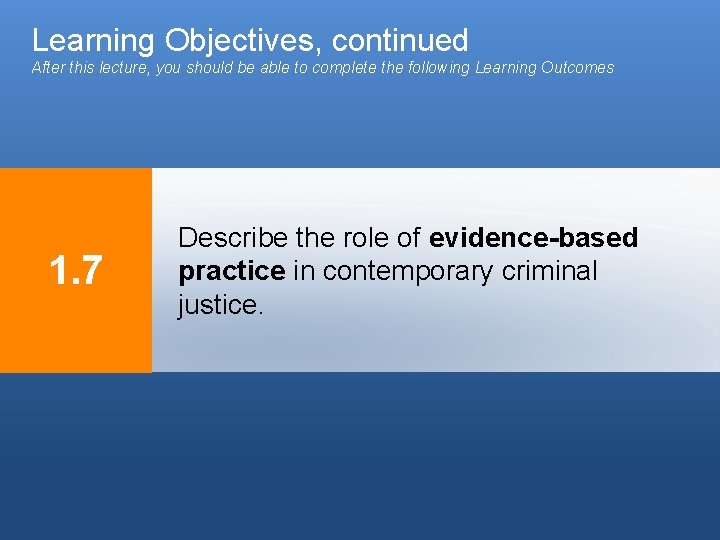 Learning Objectives, continued
After this lecture, you should be able to complete the following Learning Outcomes

1.7

Describe the role of evidence-based practice in contemporary criminal justice.